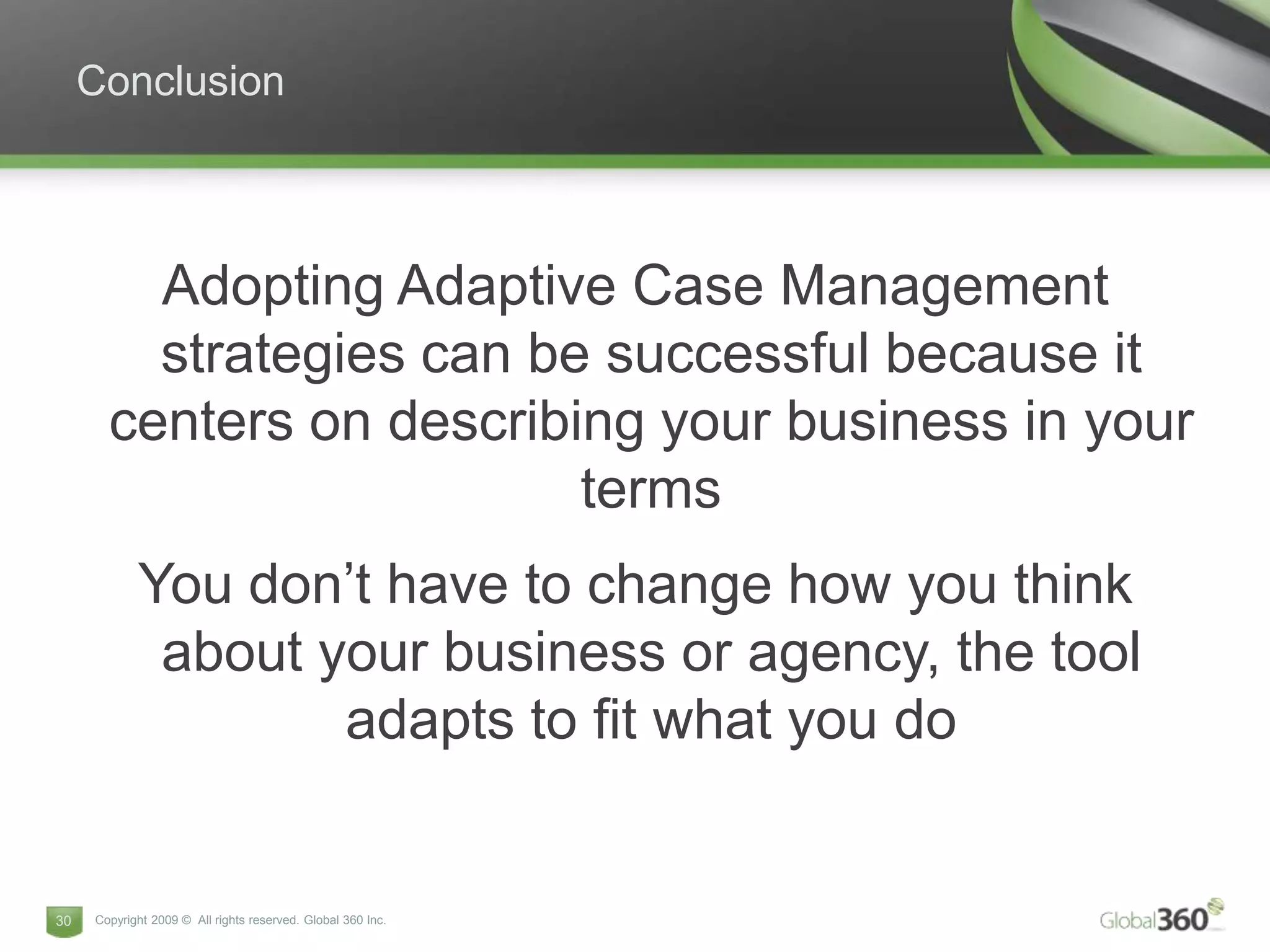 Conclusion

Adopting Adaptive Case Management strategies can be successful because it centers on describing your business in your terms

You don’t have to change how you think about your business or agency, the tool adapts to fit what you do

30 Copyright 2009 © All rights reserved. Global 360 Inc.

Global360